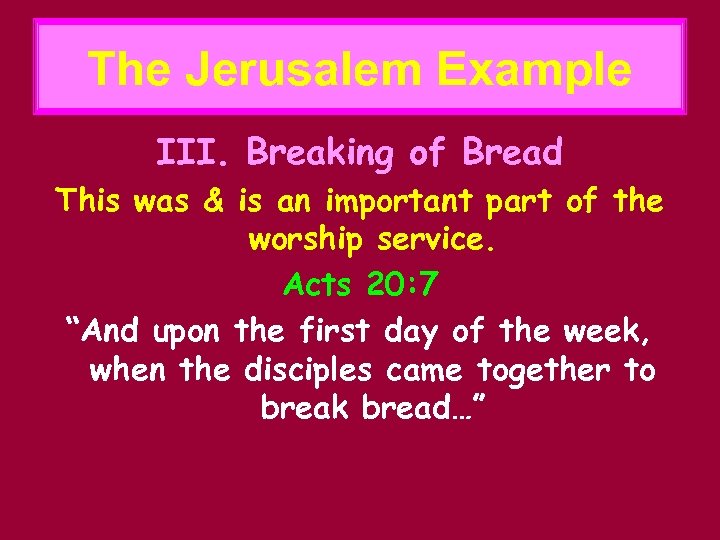 The Jerusalem Example

III. Breaking of Bread

This was & is an important part of the worship service.

Acts 20:7

“And upon the first day of the week, when the disciples came together to break bread…”